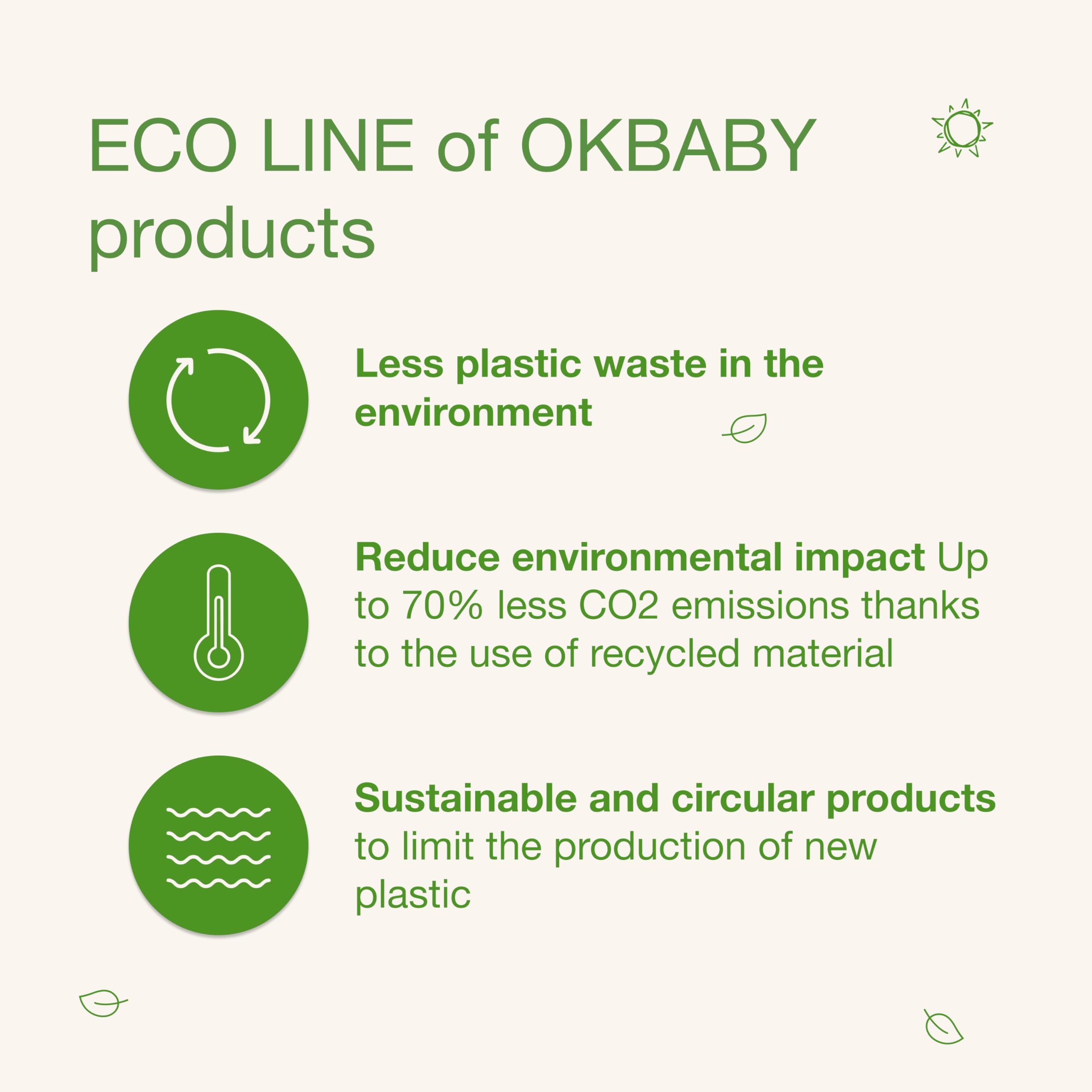 ECO LINE of OKBABY products

Less plastic waste in the environment

Reduce environmental impact Up to 70% less CO2 emissions thanks to the use of recycled material

Sustainable and circular products to limit the production of new plastic